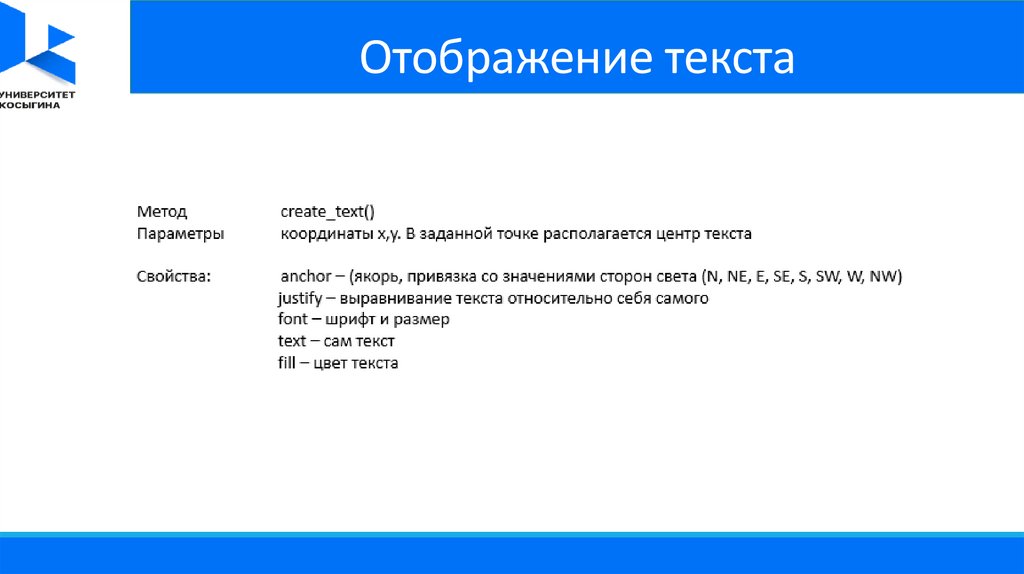 УНИВЕРСИТЕТ КОСЫГИНА

Отображение текста

Метод create_text()
Параметры координаты x,y. В заданной точке располагается центр текста

Свойства: anchor – (якорь, привязка со значениями сторон света (N, NE, E, SE, S, SW, W, NW)
justify – выравнивание текста относительно себя самого
font – шрифт и размер
text – сам текст
fill – цвет текста